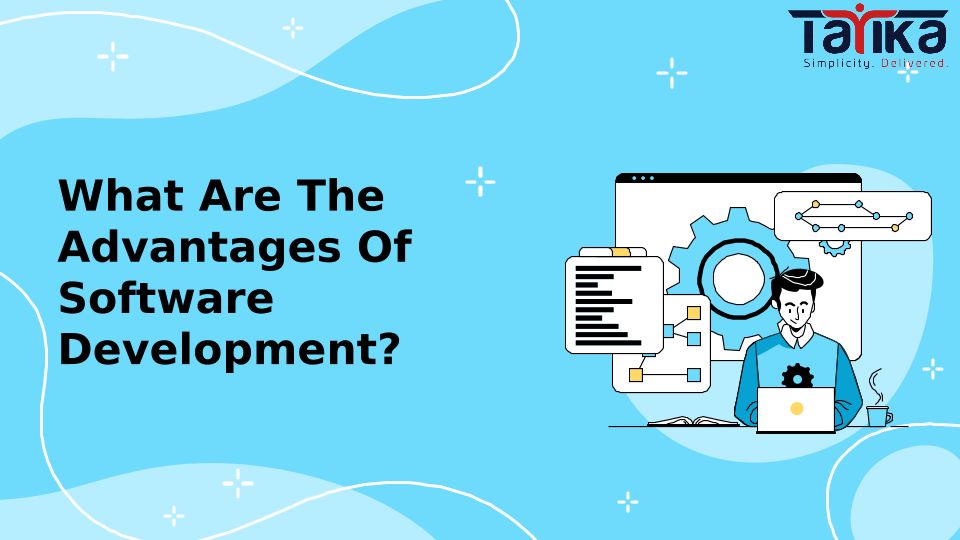 TATIKA
Simplicity. Delivered.

What Are The Advantages Of Software Development?